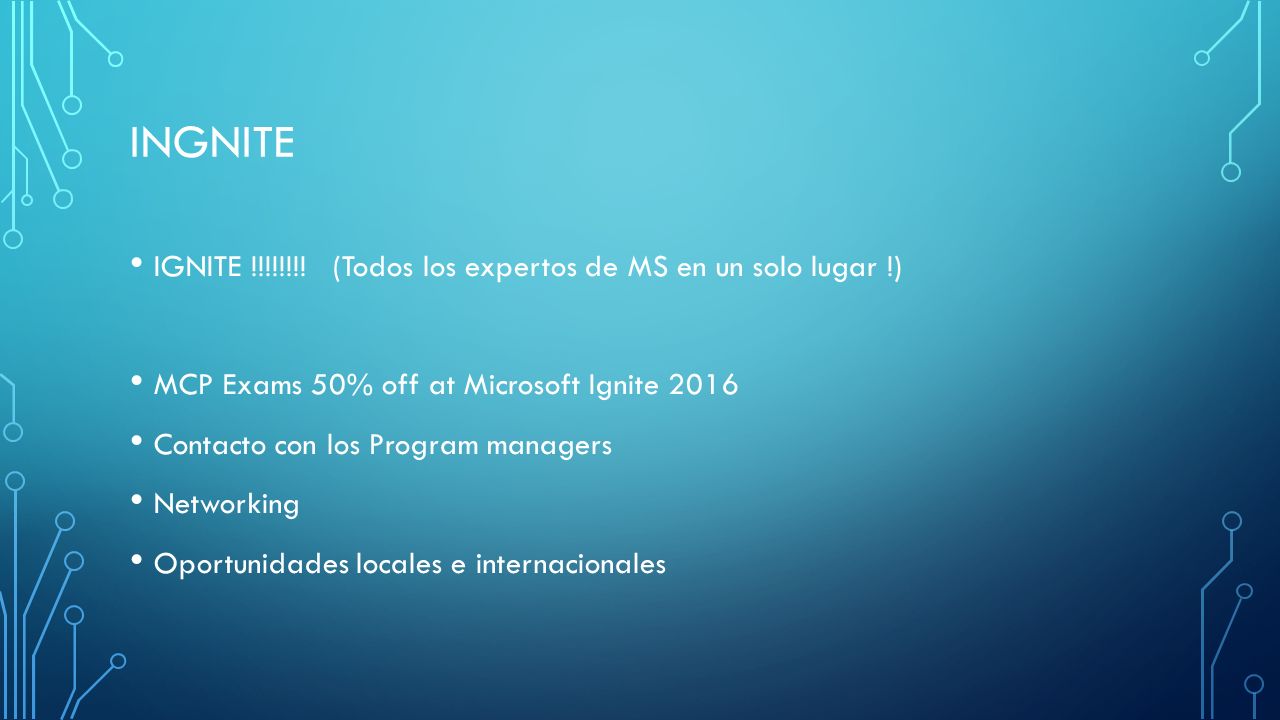 INGNITE

• IGNITE !!!!!!!! (Todos los expertos de MS en un solo lugar !)

• MCP Exams 50% off at Microsoft Ignite 2016

• Contacto con los Program managers

• Networking

• Oportunidades locales e internacionales